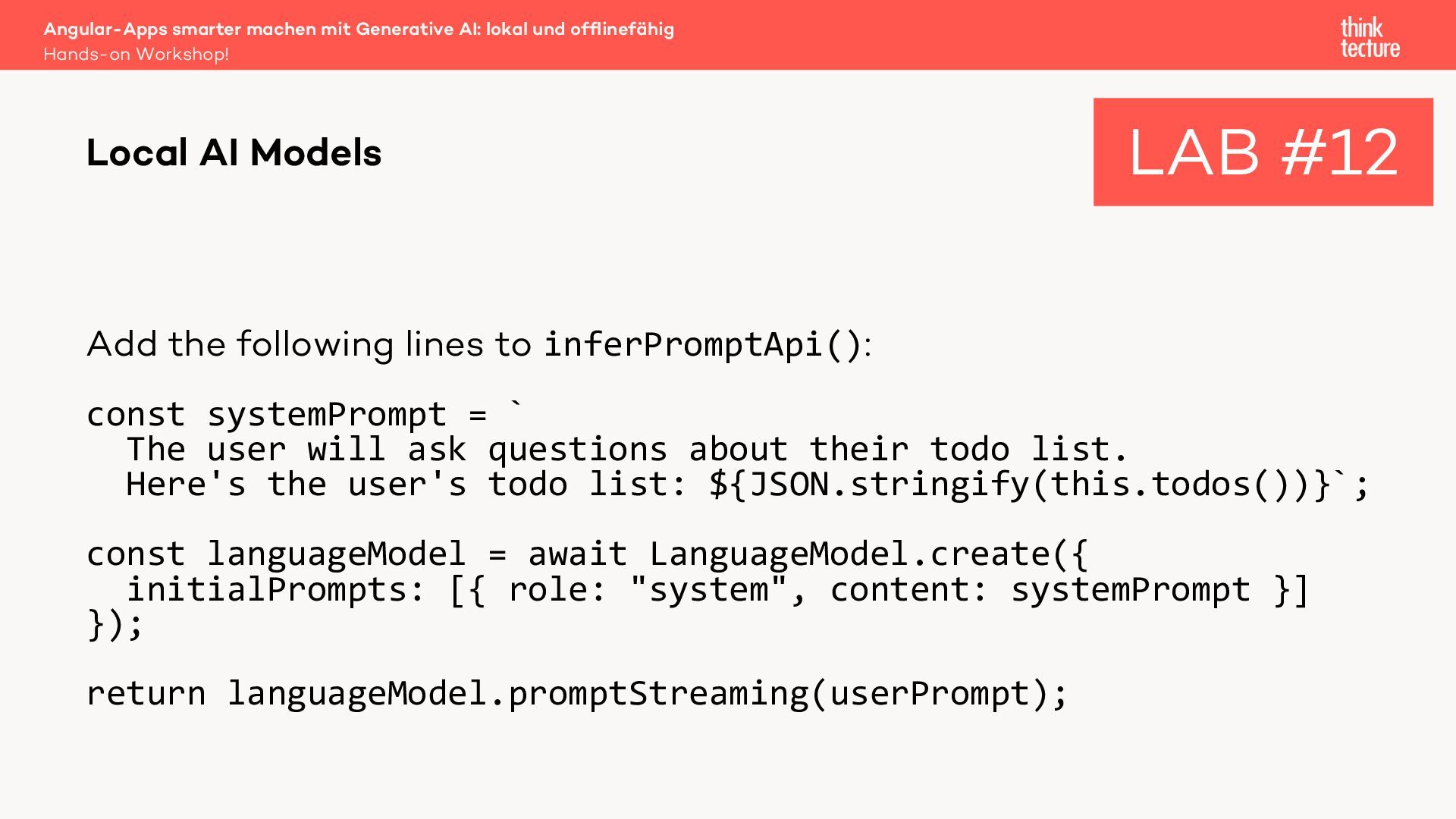 Angular-Apps smarter machen mit Generative AI: lokal und offlinefähig
Hands-on Workshop!

think tecture

Local AI Models

LAB #12

Add the following lines to inferPromptApi():

const systemPrompt = `
  The user will ask questions about their todo list.
  Here's the user's todo list: ${JSON.stringify(this.todos())}`;

const languageModel = await LanguageModel.create({
  initialPrompts: [{ role: "system", content: systemPrompt }]
});

return languageModel.promptStreaming(userPrompt);